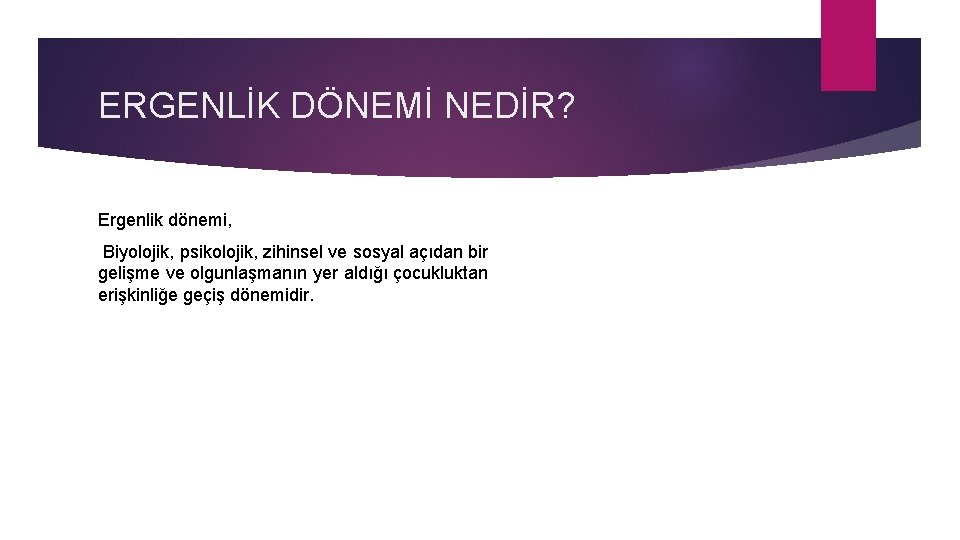 ERGENLİK DÖNEMİ NEDİR?

Ergenlik dönemi,

Biyolojik, psikolojik, zihinsel ve sosyal açıdan bir gelişme ve olgunlaşmanın yer aldığı çocukluktan erişkinliğe geçiş dönemidir.